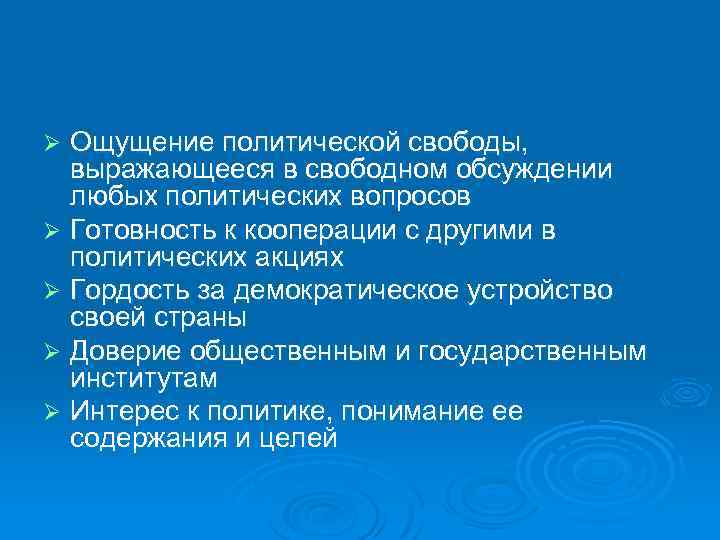 ➢ Ощущение политической свободы, выражающееся в свободном обсуждении любых политических вопросов
➢ Готовность к кооперации с другими в политических акциях
➢ Гордость за демократическое устройство своей страны
➢ Доверие общественным и государственным институтам
➢ Интерес к политике, понимание ее содержания и целей